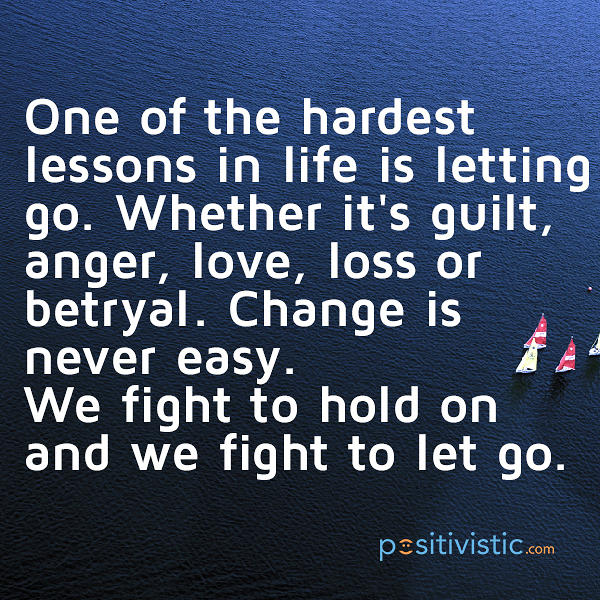 One of the hardest lessons in life is letting go. Whether it's guilt, anger, love, loss or betryal. Change is never easy.
We fight to hold on and we fight to let go.

positivistic.com